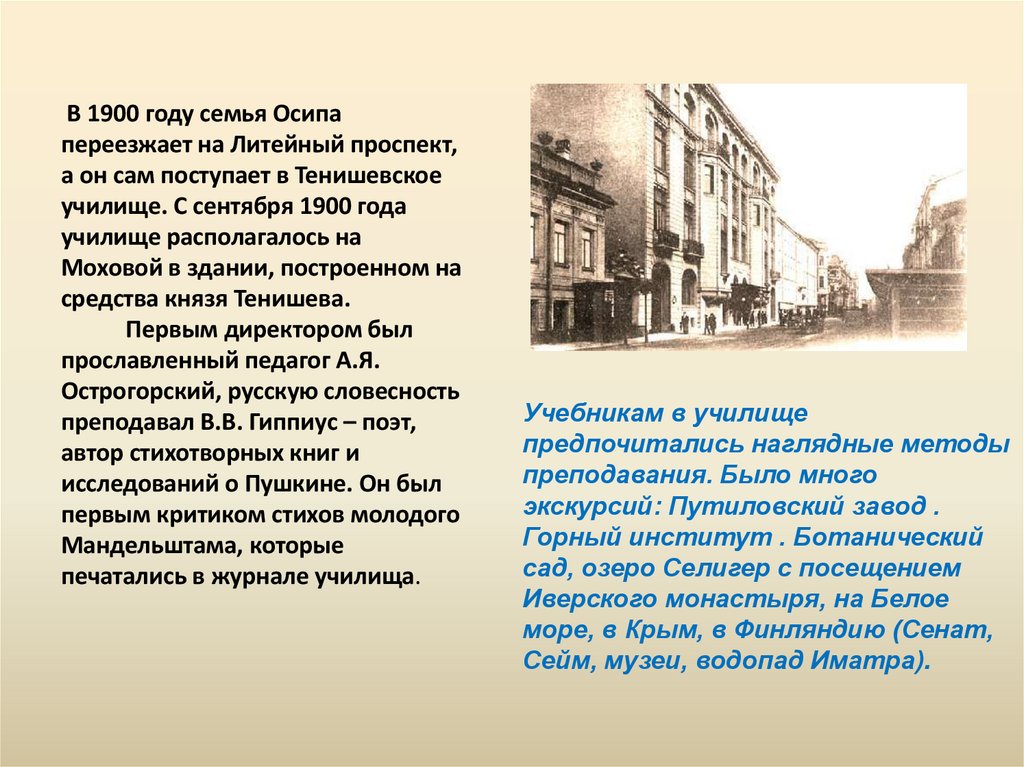 В 1900 году семья Осипа переезжает на Литейный проспект, а он сам поступает в Тенишевское училище. С сентября 1900 года училище располагалось на Моховой в здании, построенном на средства князя Тенишева.

Первым директором был прославленный педагог А.Я. Острогорский, русскую словесность преподавал В.В. Гиппиус – поэт, автор стихотворных книг и исследований о Пушкине. Он был первым критиком стихов молодого Мандельштама, которые печатались в журнале училища.

Учебникам в училище предпочитались наглядные методы преподавания. Было много экскурсий: Путиловский завод . Горный институт . Ботанический сад, озеро Селигер с посещением Иверского монастыря, на Белое море, в Крым, в Финляндию (Сенат, Сейм, музеи, водопад Иматра).